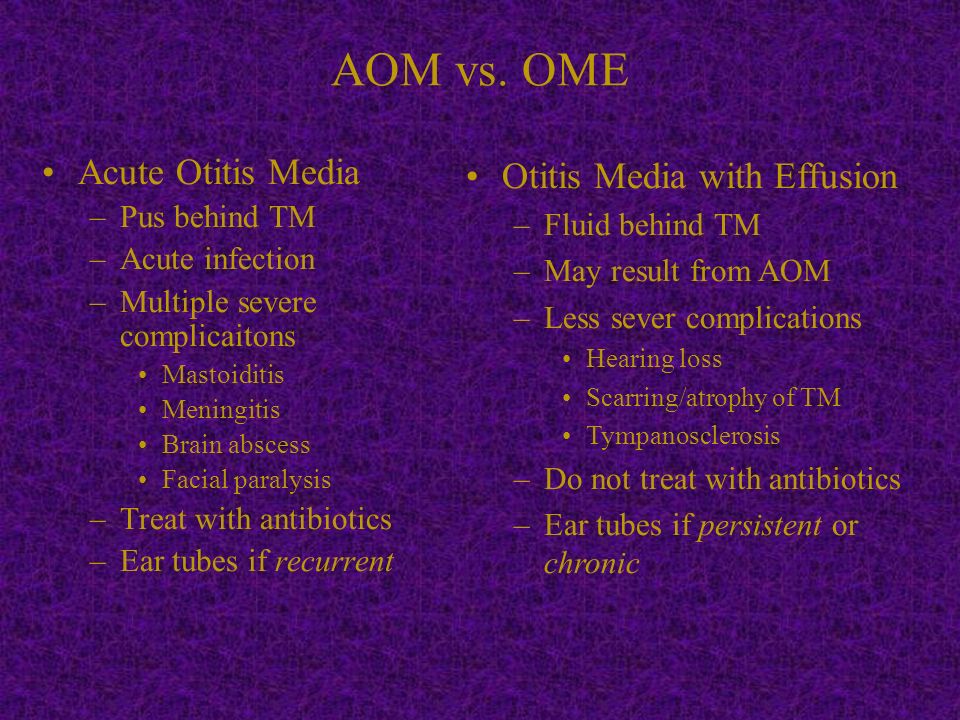 AOM vs. OME

• Acute Otitis Media
– Pus behind TM
– Acute infection
– Multiple severe complicaitons
• Mastoiditis
• Meningitis
• Brain abscess
• Facial paralysis
– Treat with antibiotics
– Ear tubes if recurrent

• Otitis Media with Effusion
– Fluid behind TM
– May result from AOM
– Less sever complications
• Hearing loss
• Scarring/atrophy of TM
• Tympanosclerosis
– Do not treat with antibiotics
– Ear tubes if persistent or chronic